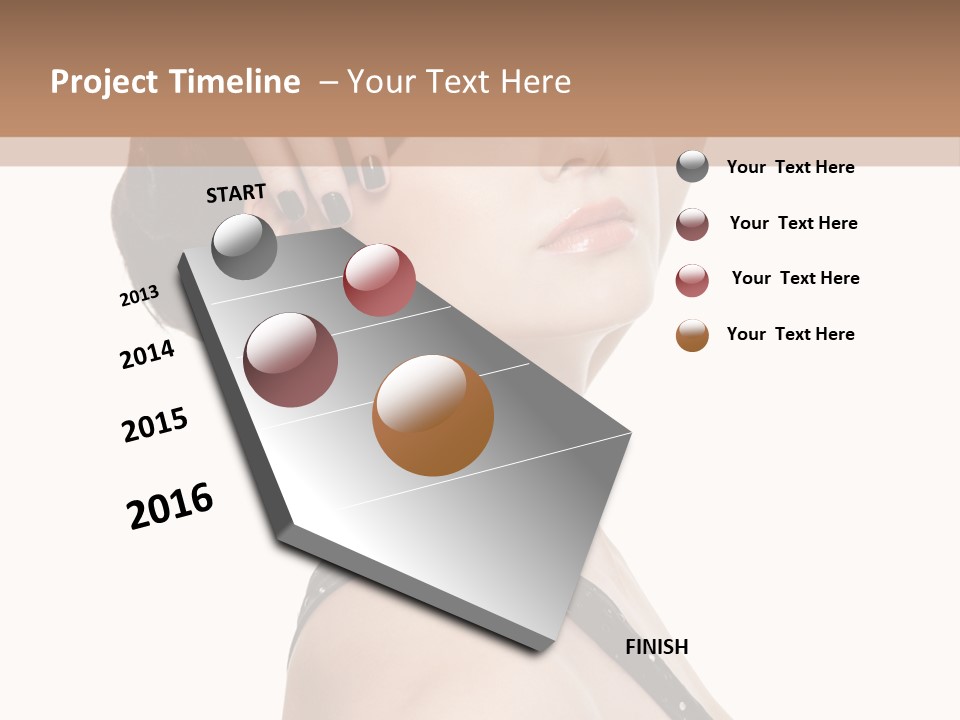 Project Timeline – Your Text Here

START

2013

2014

2015

2016

FINISH

Your Text Here

Your Text Here

Your Text Here

Your Text Here